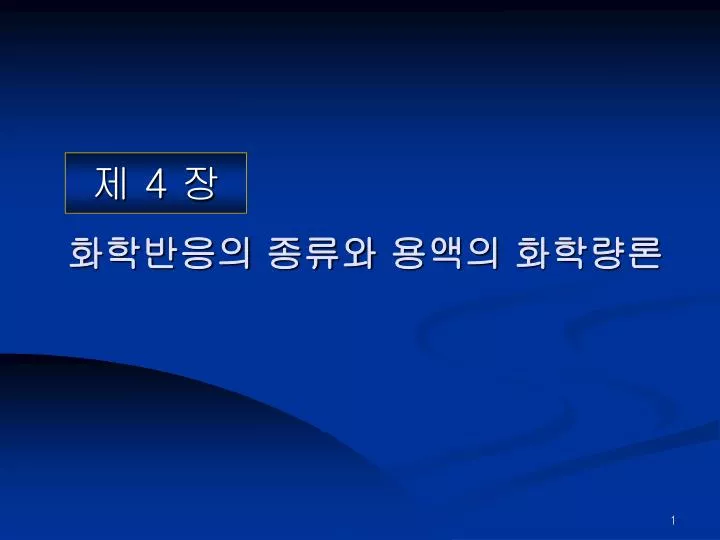 제 4 장

화학반응의 종류와 용액의 화학량론

1